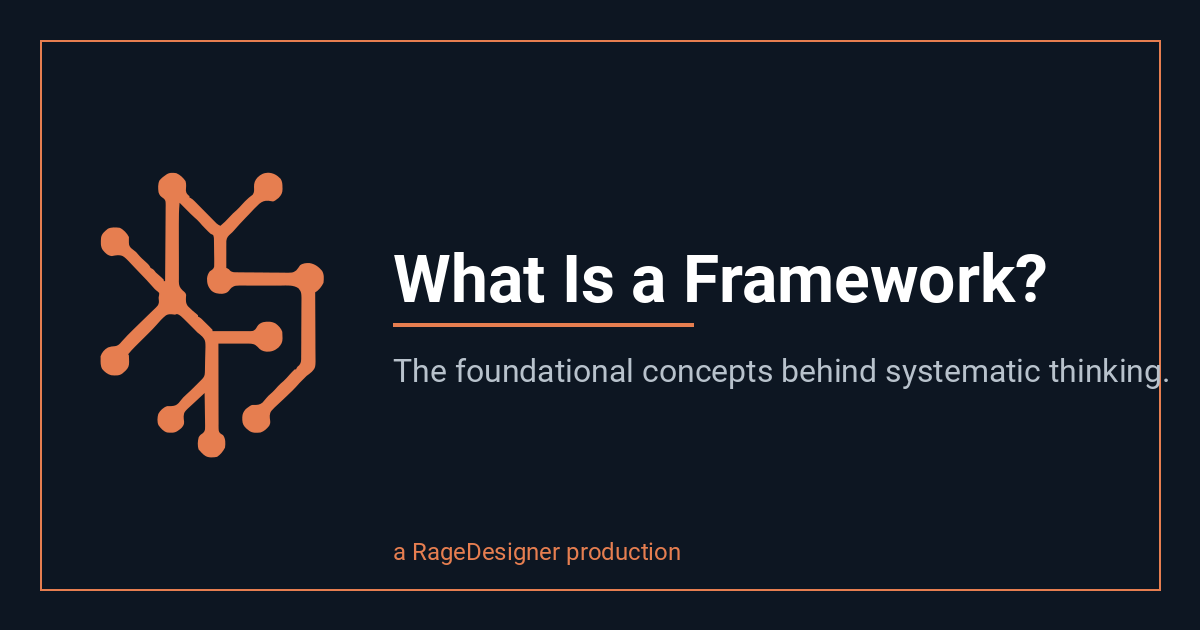 What Is a Framework?

The foundational concepts behind systematic thinking.

a RageDesigner production